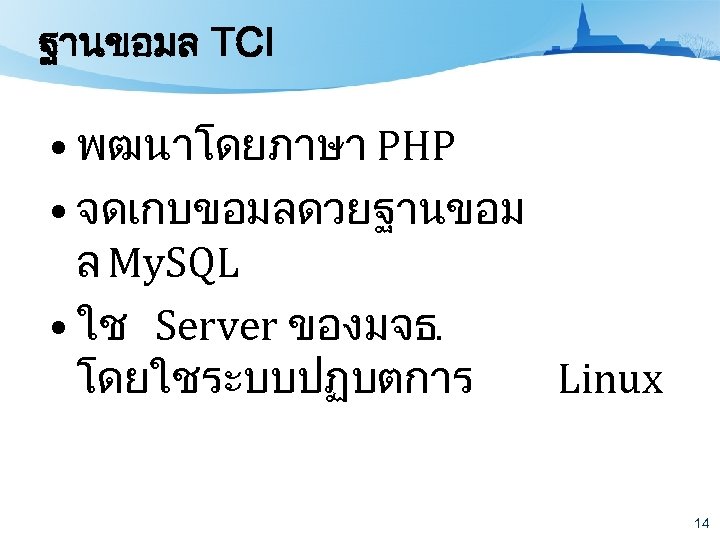 ฐานขอมล TCI

• พฒนาโดยภาษา PHP

• จดเกบขอมลดวยฐานขอมล MySQL

• ใช Server ของมจธ. โดยใชระบบปฏบตการ Linux

14